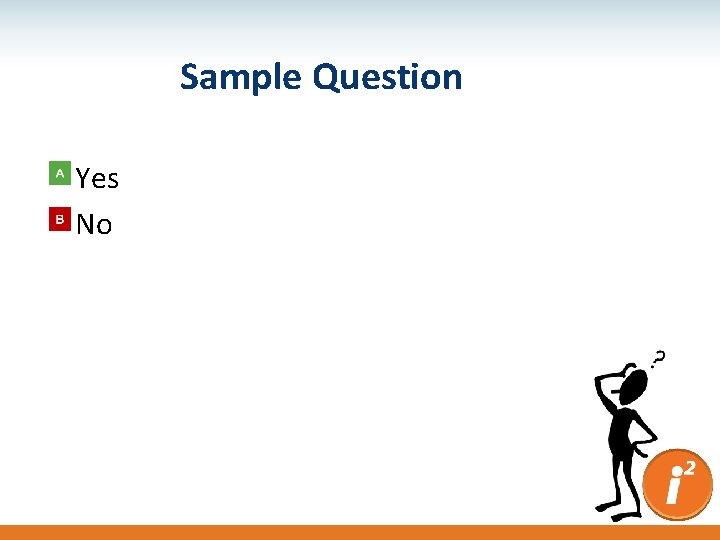 Sample Question

A Yes
B No

?

$i^2$